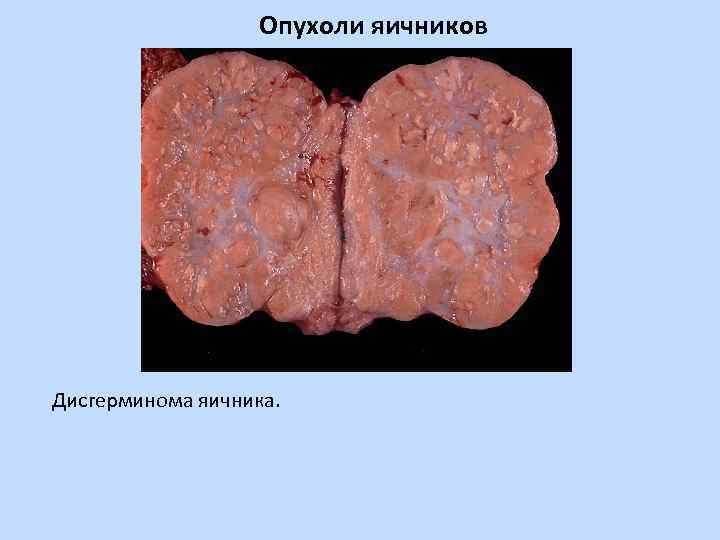 Опухоли яичников

Дисгерминома яичника.